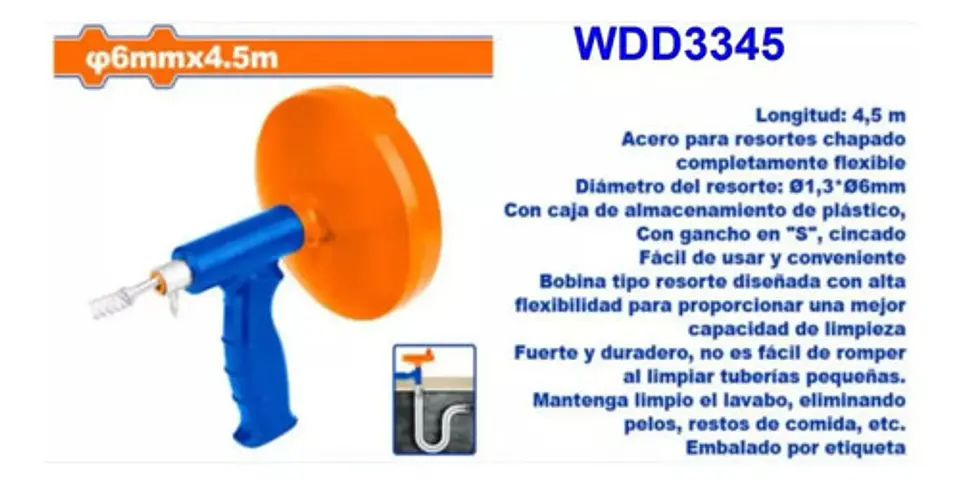 φ6mmx4.5m

WDD3345

Longitud: 4,5 m
Acero para resortes chapado completamente flexible
Diámetro del resorte: Ø1,3*Ø6mm
Con caja de almacenamiento de plástico,
Con gancho en "S", cincado
Fácil de usar y conveniente
Bobina tipo resorte diseñada con alta flexibilidad para proporcionar una mejor capacidad de limpieza
Fuerte y duradero, no es fácil de romper al limpiar tuberías pequeñas.
Mantenga limpio el lavabo, eliminando pelos, restos de comida, etc.
Embalado por etiqueta